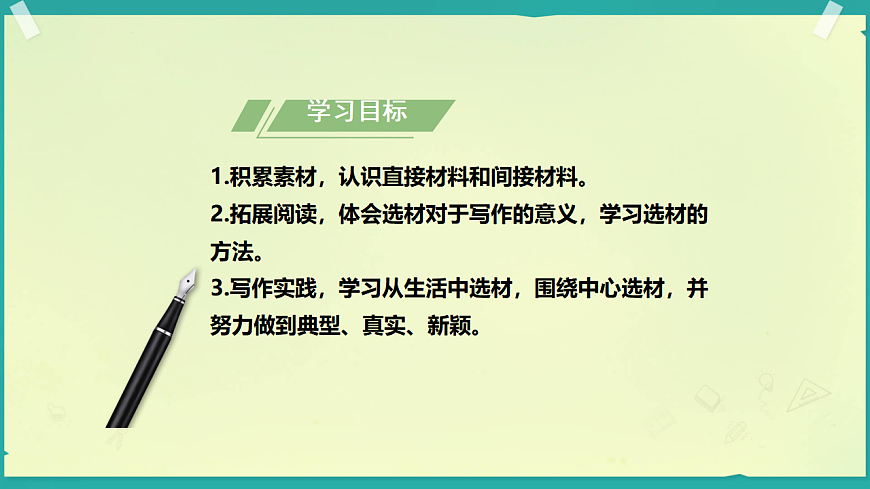 学习目标

1.积累素材，认识直接材料和间接材料。

2.拓展阅读，体会选材对于写作的意义，学习选材的方法。

3.写作实践，学习从生活中选材，围绕中心选材，并努力做到典型、真实、新颖。